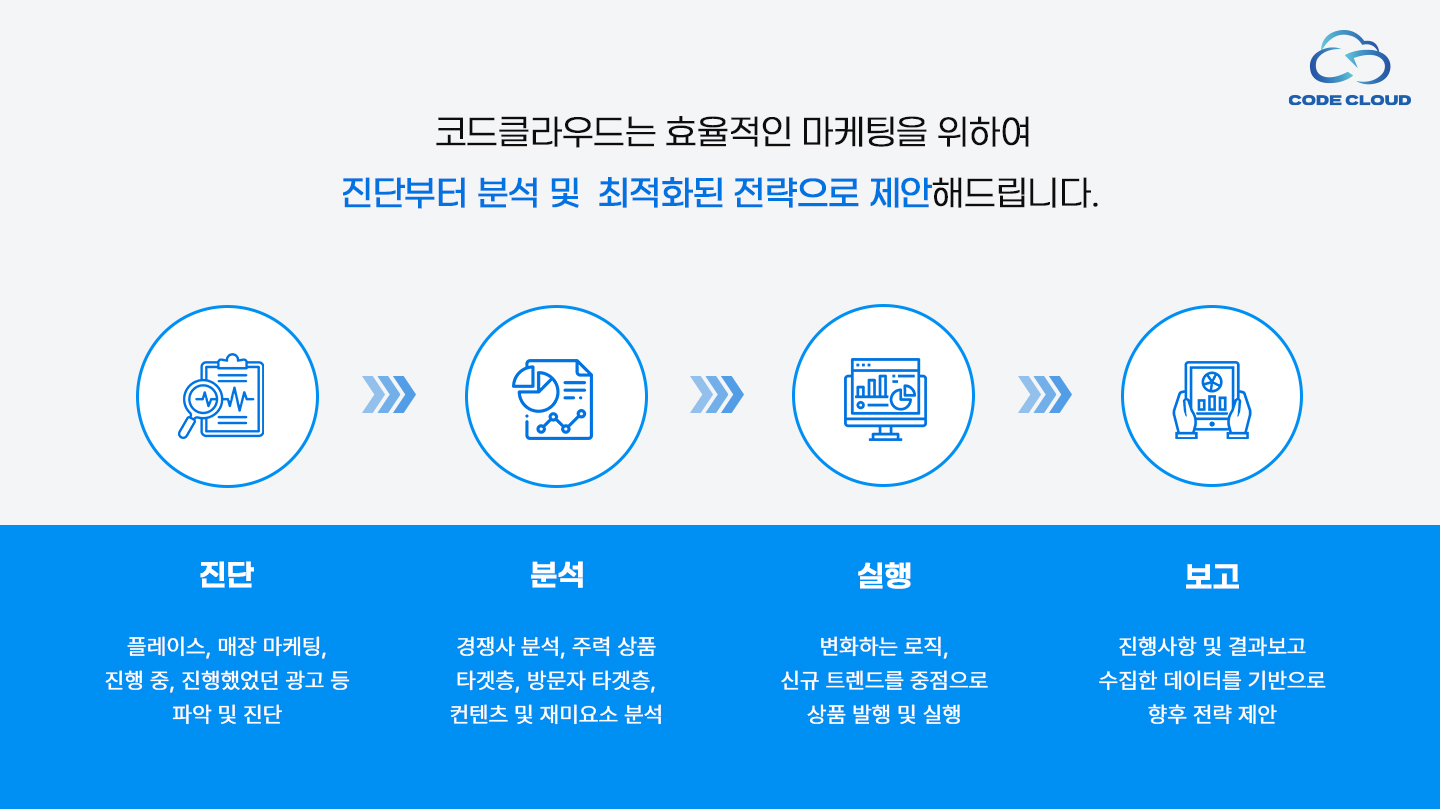 CODE CLOUD

코드클라우드는 효율적인 마케팅을 위하여
진단부터 분석 및 최적화된 전략으로 제안해드립니다.

진단

플레이스, 매장 마케팅, 진행 중, 진행했었던 광고 등 파악 및 진단

분석

경쟁사 분석, 주력 상품 타겟층, 방문자 타겟층, 컨텐츠 및 재미요소 분석

실행

변화하는 로직, 신규 트렌드를 중점으로 상품 발행 및 실행

보고

진행사항 및 결과보고 수집한 데이터를 기반으로 향후 전략 제안